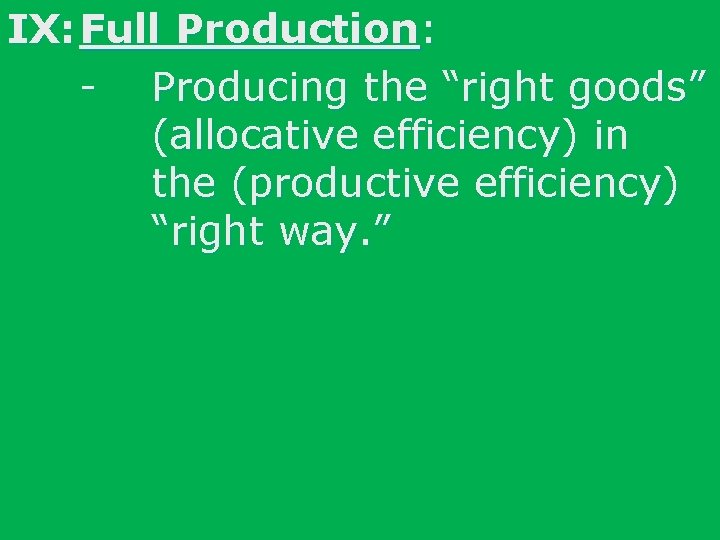 IX: Full Production:

- Producing the “right goods” (allocative efficiency) in the (productive efficiency) “right way.”